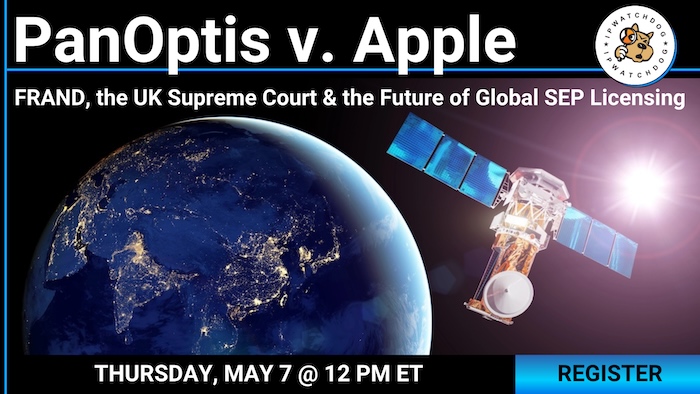 PanOptis v. Apple

IPWATCHDOG IPWATCHDOG

FRAND, the UK Supreme Court & the Future of Global SEP Licensing

THURSDAY, MAY 7 @ 12 PM ET

REGISTER